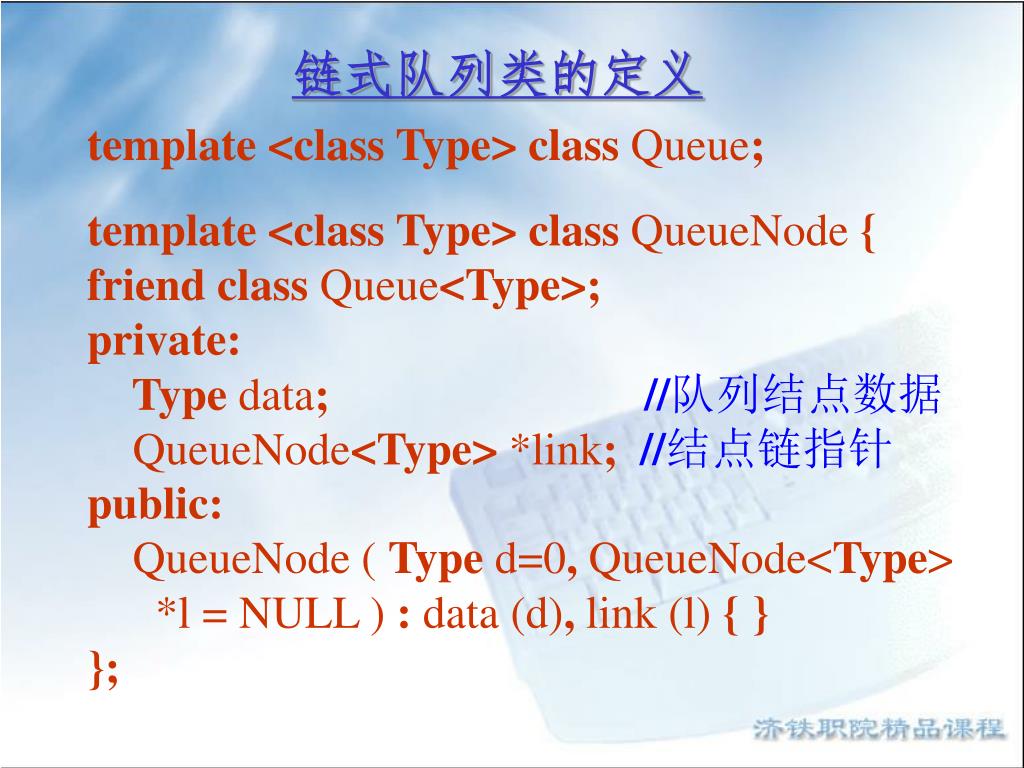 链式队列类的定义

template <class Type> class Queue;

template <class Type> class QueueNode {
friend class Queue<Type>;
private:
Type data; //队列结点数据
QueueNode<Type> *link; //结点链指针
public:
QueueNode ( Type d=0, QueueNode<Type> *l = NULL ) : data (d), link (l) { }
};

济铁职院精品课程